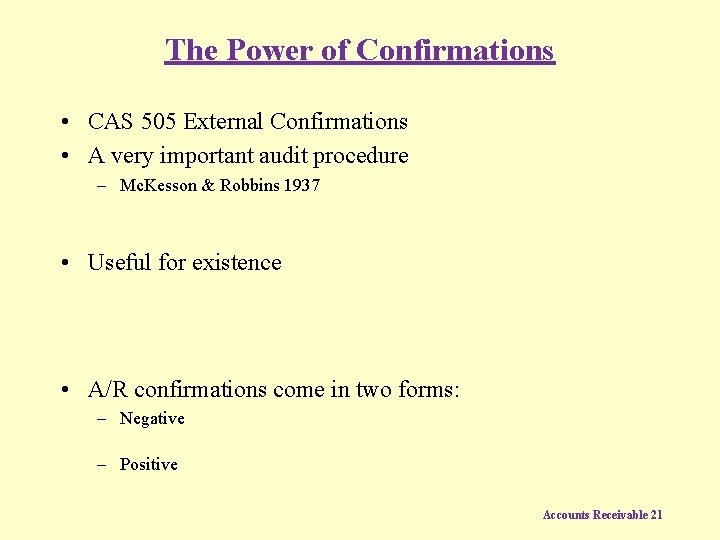 The Power of Confirmations

• CAS 505 External Confirmations
• A very important audit procedure
– McKesson & Robbins 1937

• Useful for existence

• A/R confirmations come in two forms:
– Negative
– Positive

Accounts Receivable 21